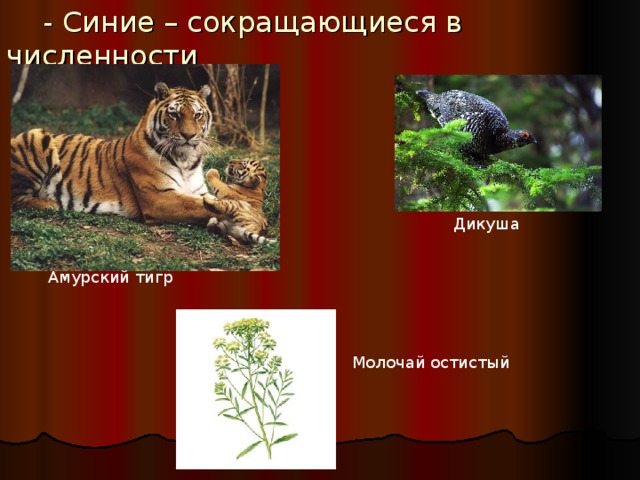 - Синие – сокращающиеся в численности

Амурский тигр

Дикуша

Молочай остистый